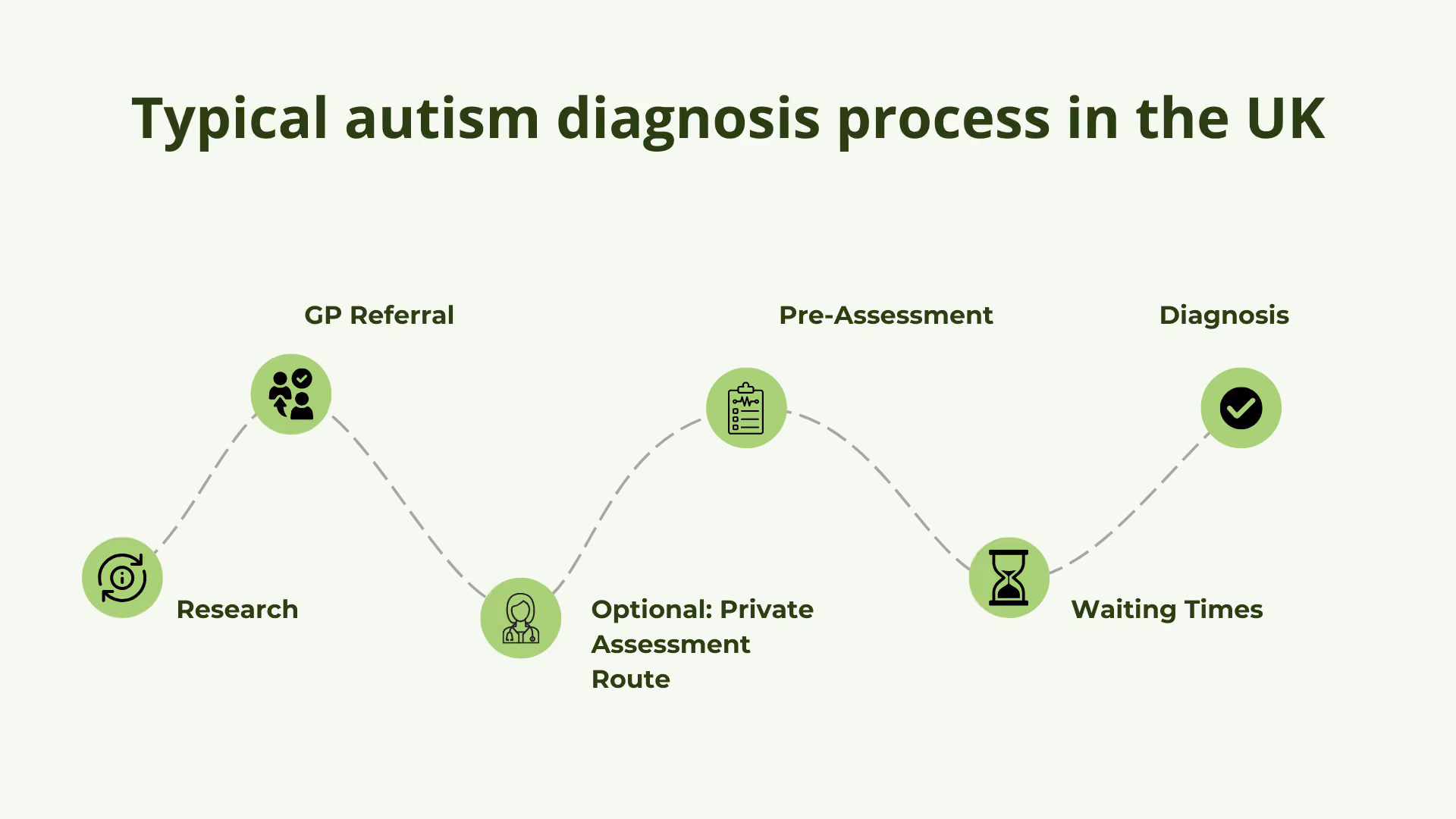 Typical autism diagnosis process in the UK

Research

GP Referral

Optional: Private Assessment Route

Pre-Assessment

Waiting Times

Diagnosis